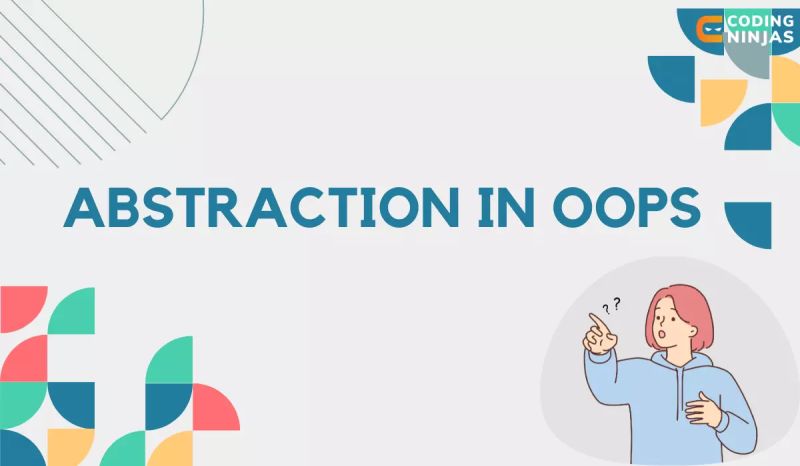 CODING NINJAS

ABSTRACTION IN OOPS

? ?